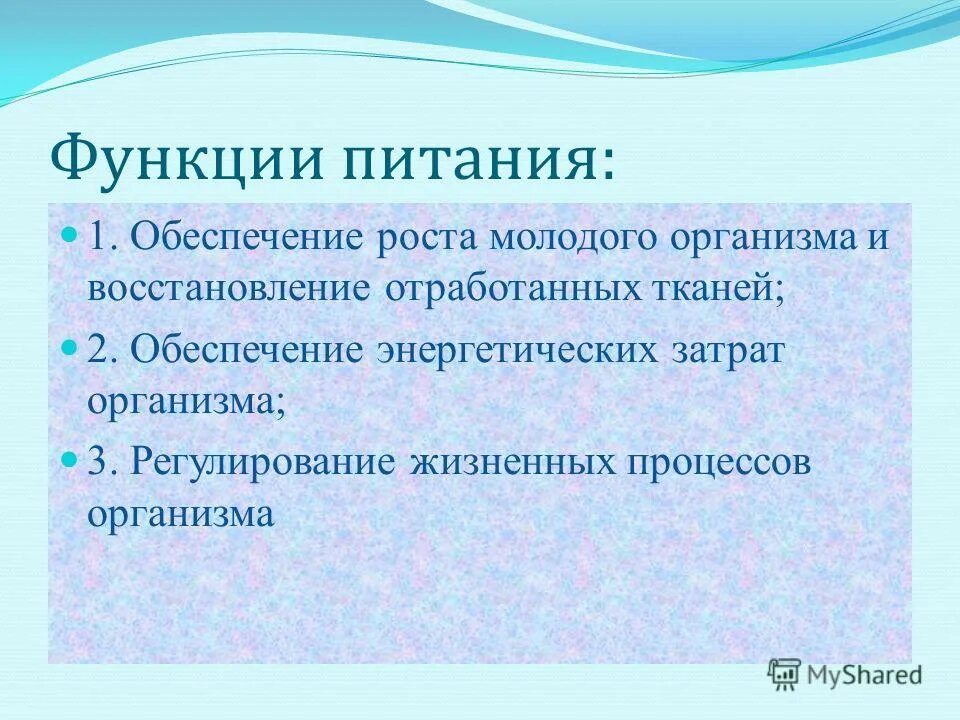 Функции питания:

1. Обеспечение роста молодого организма и восстановление отработанных тканей;

2. Обеспечение энергетических затрат организма;

3. Регулирование жизненных процессов организма

MyShared